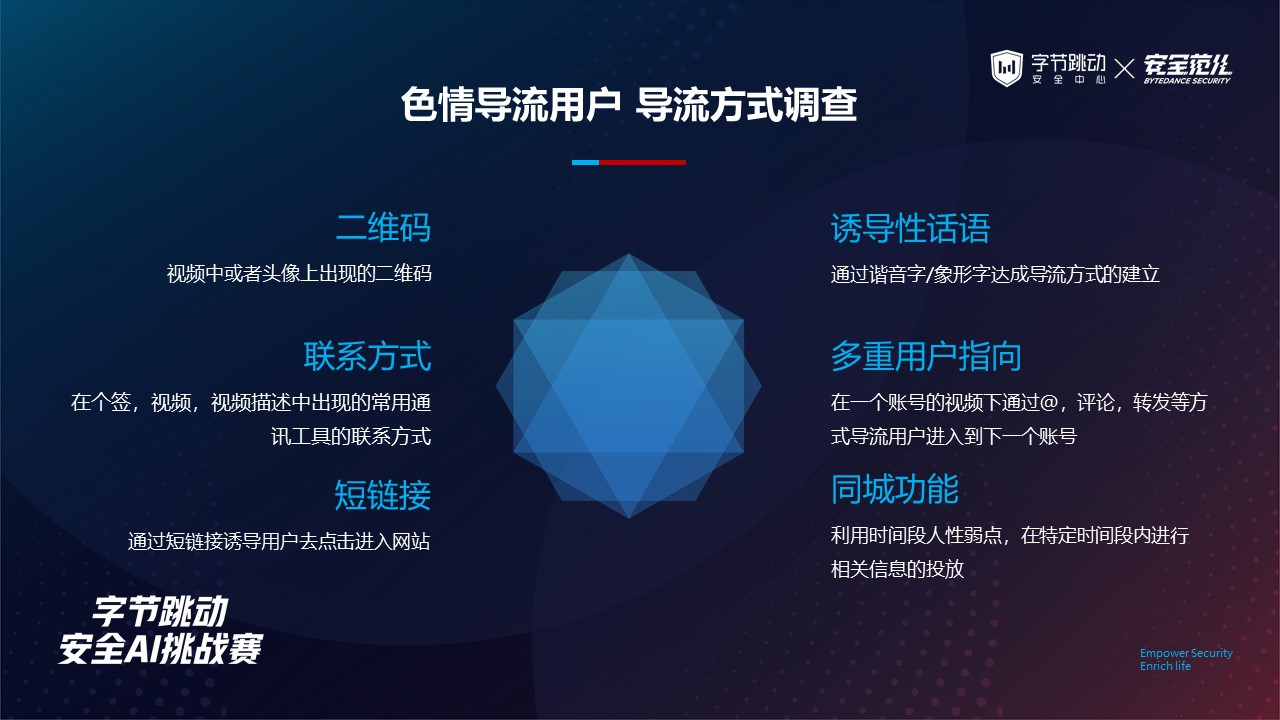 字节跳动 安全中心 × 安全范儿 BYTEDANCE SECURITY

色情导流用户 导流方式调查

二维码

视频中或者头像上出现的二维码

联系方式

在个签，视频，视频描述中出现的常用通讯工具的联系方式

短链接

通过短链接诱导用户去点击进入网站

诱导性话语

通过谐音字/象形字达成导流方式的建立

多重用户指向

在一个账号的视频下通过@，评论，转发等方式导流用户进入到下一个账号

同城功能

利用时间段人性弱点，在特定时间段内进行相关信息的投放

字节跳动
安全AI挑战赛

Empower Security
Enrich life